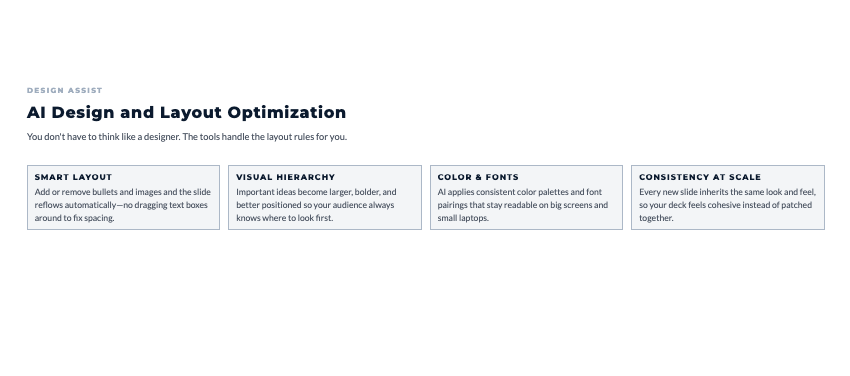 DESIGN ASSIST

AI Design and Layout Optimization

You don't have to think like a designer. The tools handle the layout rules for you.

SMART LAYOUT
Add or remove bullets and images and the slide reflows automatically—no dragging text boxes around to fix spacing.

VISUAL HIERARCHY
Important ideas become larger, bolder, and better positioned so your audience always knows where to look first.

COLOR & FONTS
AI applies consistent color palettes and font pairings that stay readable on big screens and small laptops.

CONSISTENCY AT SCALE
Every new slide inherits the same look and feel, so your deck feels cohesive instead of patched together.